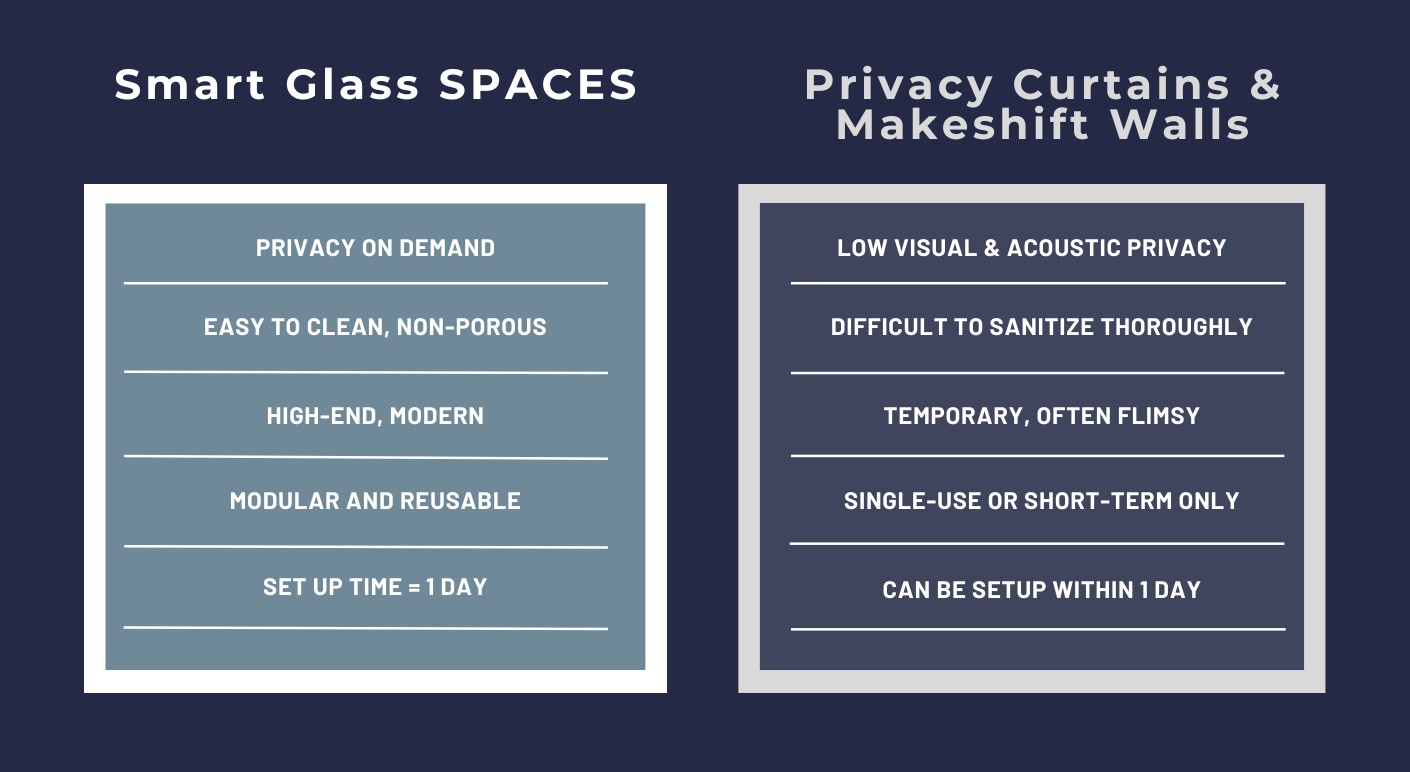 Smart Glass SPACES

PRIVACY ON DEMAND

EASY TO CLEAN, NON-POROUS

HIGH-END, MODERN

MODULAR AND REUSABLE

SET UP TIME = 1 DAY

Privacy Curtains & Makeshift Walls

LOW VISUAL & ACOUSTIC PRIVACY

DIFFICULT TO SANITIZE THOROUGHLY

TEMPORARY, OFTEN FLIMSY

SINGLE-USE OR SHORT-TERM ONLY

CAN BE SETUP WITHIN 1 DAY